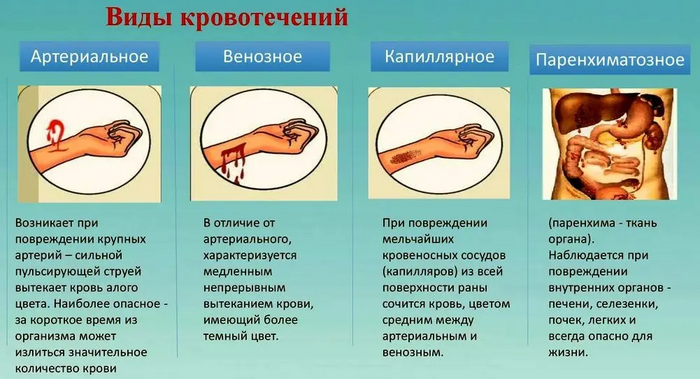 Виды кровотечений

Артериальное

Возникает при повреждении крупных артерий – сильной пульсирующей струей вытекает кровь алого цвета. Наиболее опасное - за короткое время из организма может излиться значительное количество крови

Венозное

В отличие от артериального, характеризуется медленным непрерывным вытеканием крови, имеющий более темный цвет.

Капиллярное

При повреждении мельчайших кровеносных сосудов (капилляров) из всей поверхности раны сочится кровь, цветом средним между артериальным и венозным.

Паренхиматозное

(паренхима - ткань органа). Наблюдается при повреждении внутренних органов - печени, селезенки, почек, легких и всегда опасно для жизни.